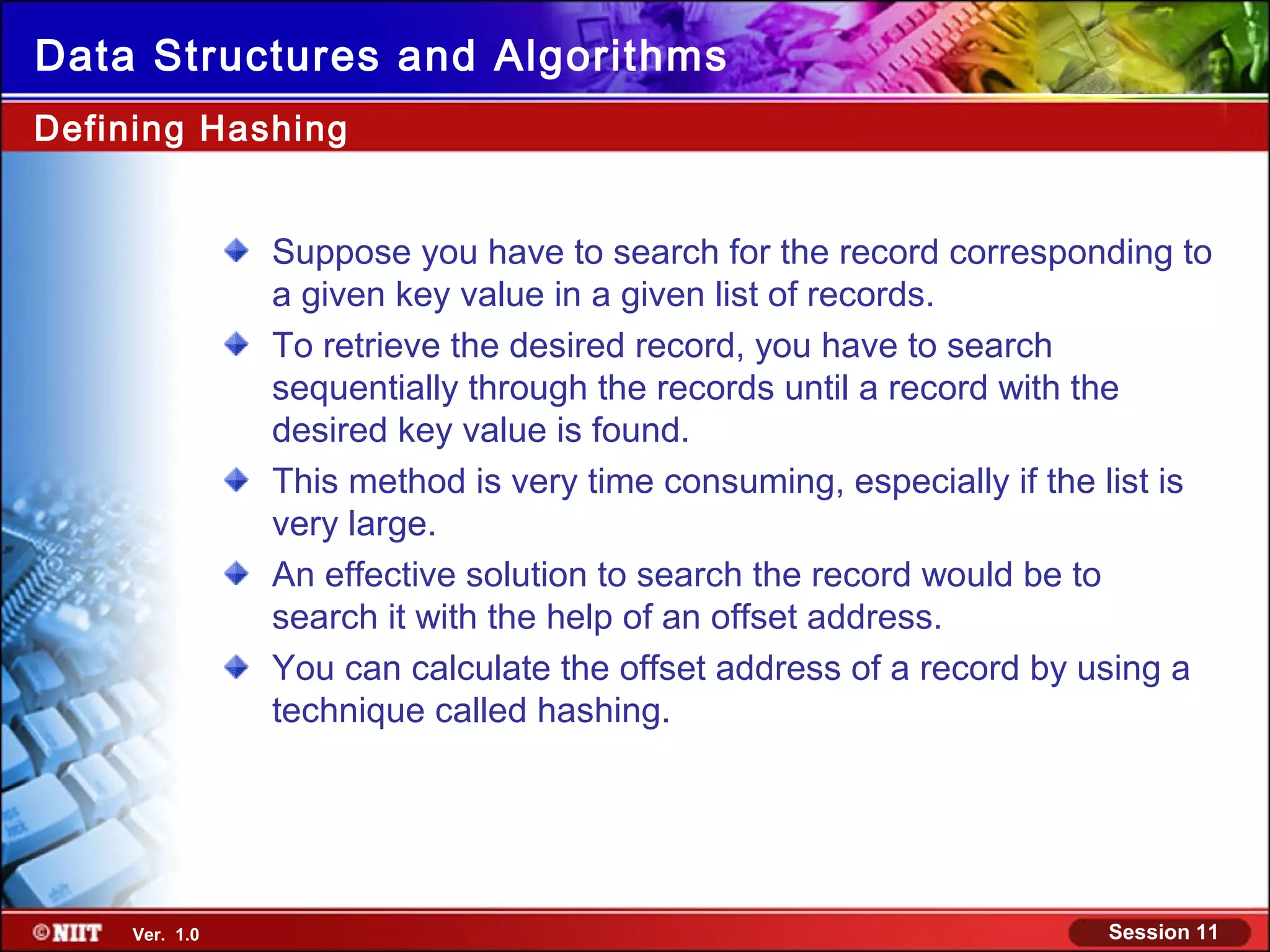 Data Structures and Algorithms

Defining Hashing

Suppose you have to search for the record corresponding to a given key value in a given list of records.

To retrieve the desired record, you have to search sequentially through the records until a record with the desired key value is found.

This method is very time consuming, especially if the list is very large.

An effective solution to search the record would be to search it with the help of an offset address.

You can calculate the offset address of a record by using a technique called hashing.

©NIIT Ver. 1.0

Session 11